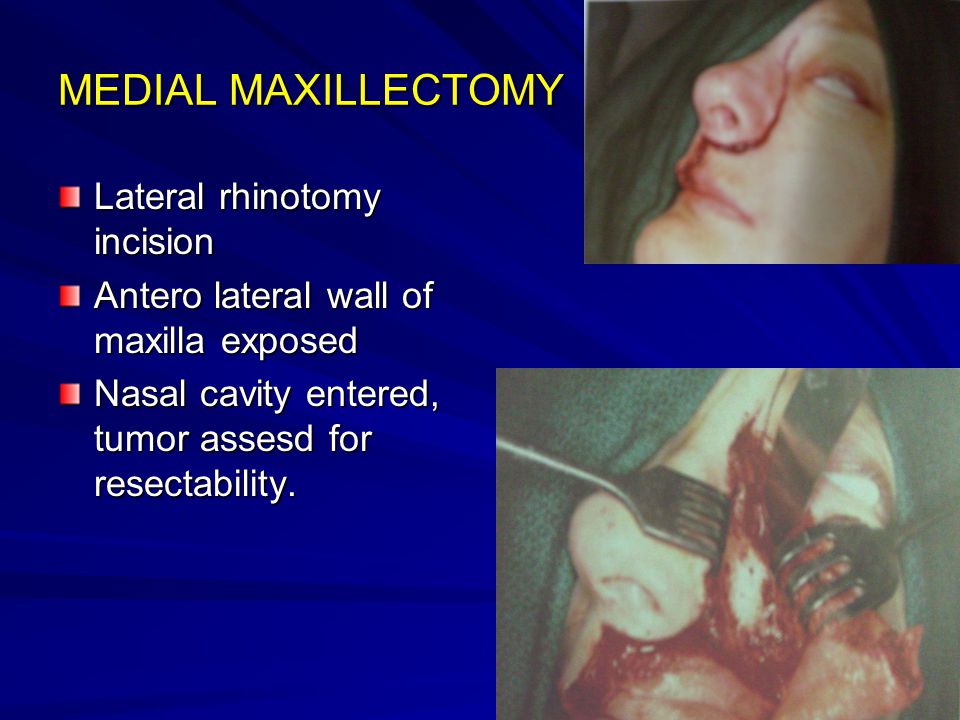 MEDIAL MAXILLECTOMY

Lateral rhinotomy incision

Antero lateral wall of maxilla exposed

Nasal cavity entered, tumor assesd for resectability.